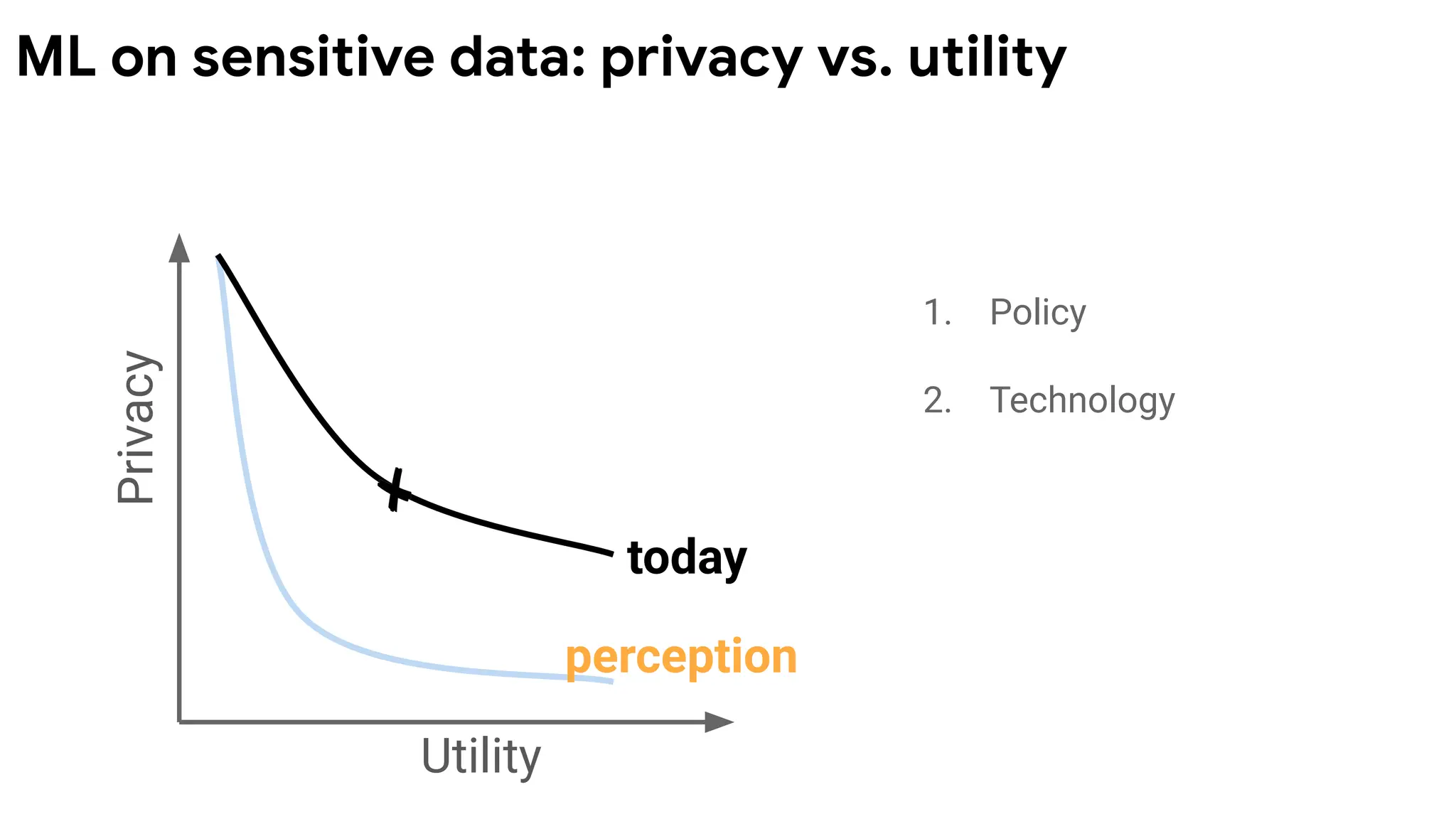 ML on sensitive data: privacy vs. utility

Privacy

today

perception

Utility

1. Policy

2. Technology